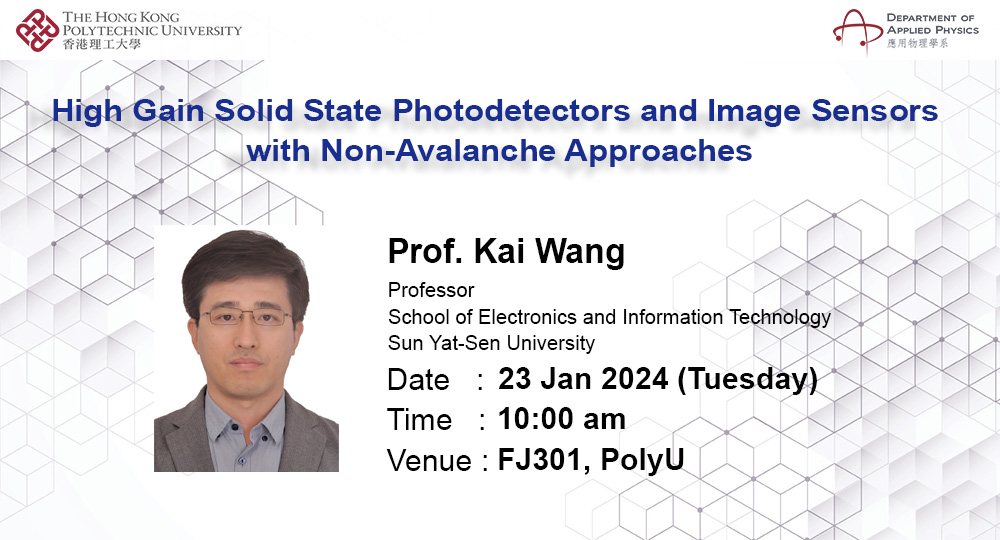 THE HONG KONG POLYTECHNIC UNIVERSITY
香港理工大學

DEPARTMENT OF APPLIED PHYSICS
應用物理學系

High Gain Solid State Photodetectors and Image Sensors with Non-Avalanche Approaches

Prof. Kai Wang

Professor
School of Electronics and Information Technology
Sun Yat-Sen University

Date : 23 Jan 2024 (Tuesday)
Time : 10:00 am
Venue : FJ301, PolyU